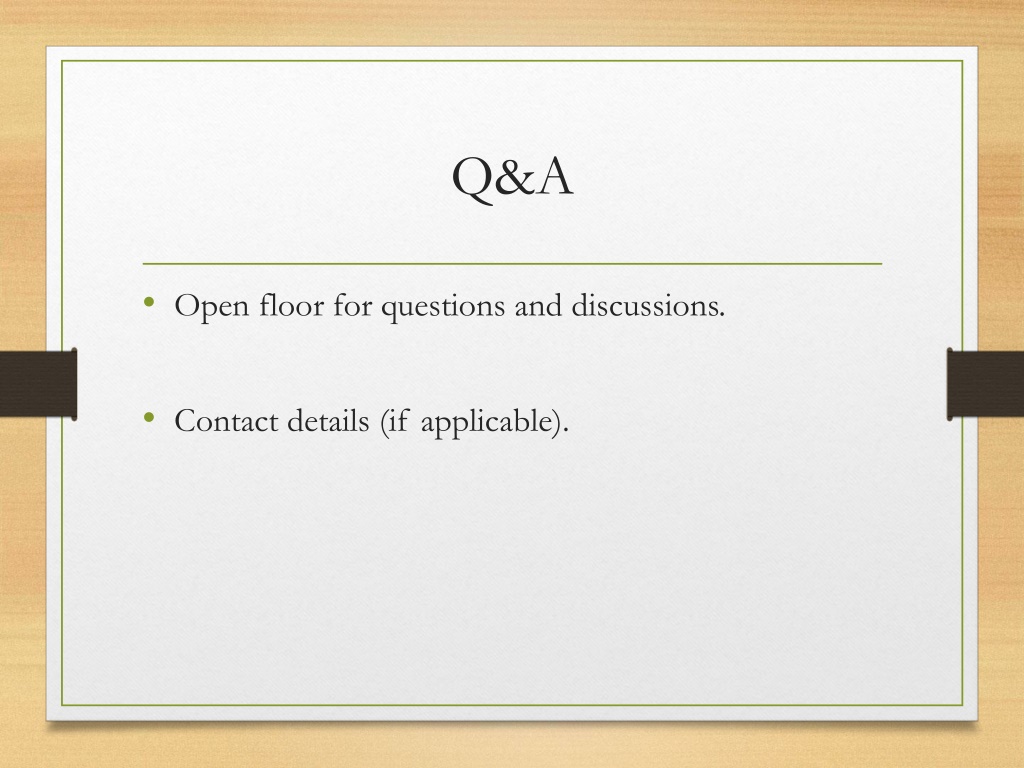 Q&A

• Open floor for questions and discussions.

• Contact details (if applicable).